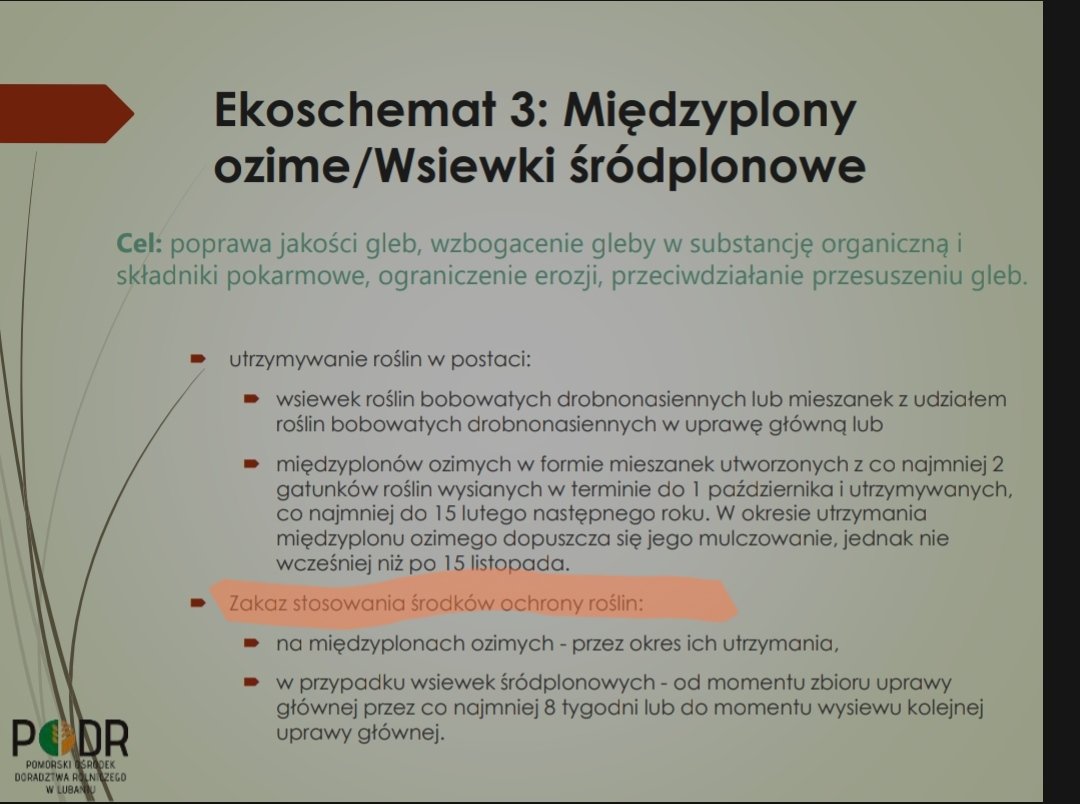 Ekoschemat 3: Międzyplony ozime/Wsiewki śródplonowe

Cel: poprawa jakości gleb, wzbogacenie gleby w substancję organiczną i składniki pokarmowe, ograniczenie erozji, przeciwdziałanie przesuszeniu gleb.

utrzymywanie roślin w postaci:

wsiewek roślin bobowatych drobnonasiennych lub mieszanek z udziałem roślin bobowatych drobnonasiennych w uprawę główną lub

międzyplonów ozimych w formie mieszanek utworzonych z co najmniej 2 gatunków roślin wysianych w terminie do 1 października i utrzymywanych, co najmniej do 15 lutego następnego roku. W okresie utrzymania międzyplonu ozimego dopuszcza się jego mulczowanie, jednak nie wcześniej niż po 15 listopada.

Zakaz stosowania środków ochrony roślin:

na międzyplonach ozimych - przez okres ich utrzymania,

w przypadku wsiewek śródplonowych - od momentu zbioru uprawy głównej przez co najmniej 8 tygodni lub do momentu wysiewu kolejnej uprawy głównej.

PODR
POMORSKI OŚRODEK DORADZTWA ROLNICZEGO W LUBANIU